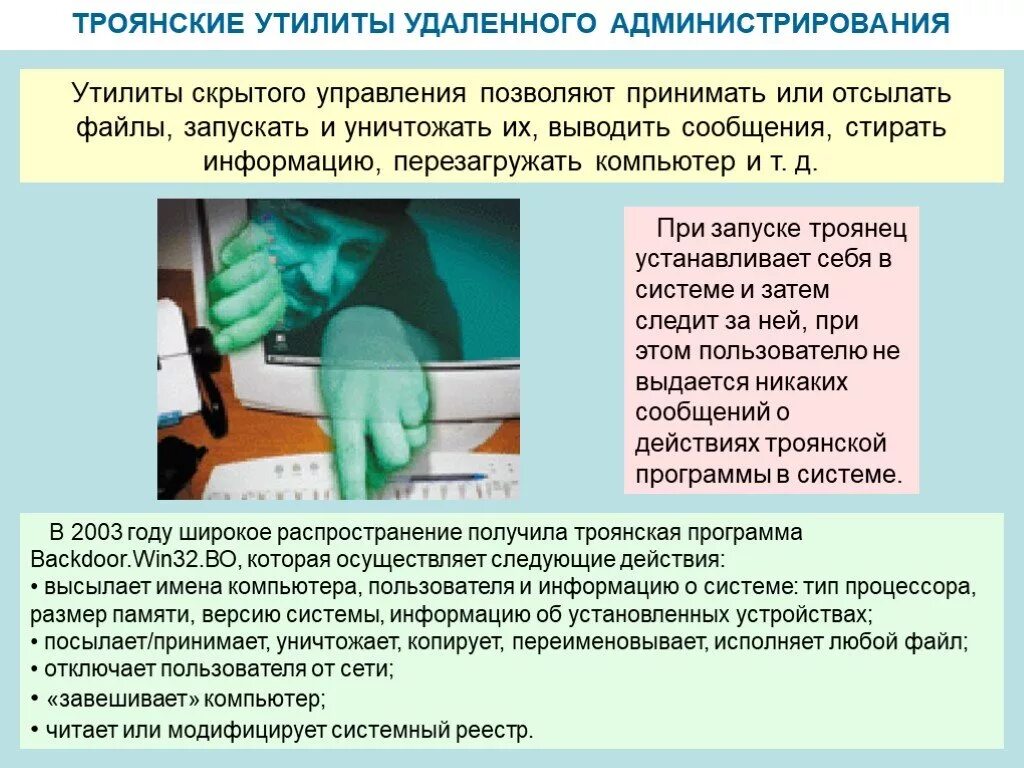 ТРОЯНСКИЕ УТИЛИТЫ УДАЛЕННОГО АДМИНИСТРИРОВАНИЯ

Утилиты скрытого управления позволяют принимать или отсылать файлы, запускать и уничтожать их, выводить сообщения, стирать информацию, перезагружать компьютер и т. д.

При запуске троянец устанавливает себя в системе и затем следит за ней, при этом пользователю не выдается никаких сообщений о действиях троянской программы в системе.

В 2003 году широкое распространение получила троянская программа Backdoor.Win32.BO, которая осуществляет следующие действия:
• высылает имена компьютера, пользователя и информацию о системе: тип процессора, размер памяти, версию системы, информацию об установленных устройствах;
• посылает/принимает, уничтожает, копирует, переименовывает, исполняет любой файл;
• отключает пользователя от сети;
• «завешивает» компьютер;
• читает или модифицирует системный реестр.